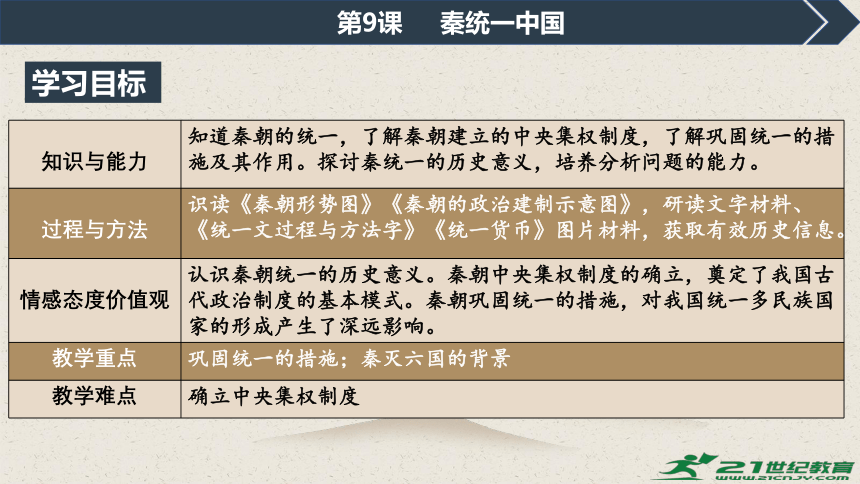 第9课　秦统一中国

学习目标

| 知识与能力 | 知道秦朝的统一，了解秦朝建立的中央集权制度，了解巩固统一的措施及其作用。探讨秦统一的历史意义，培养分析问题的能力。 |
|---|---|
| 过程与方法 | 识读《秦朝形势图》《秦朝的政治建制示意图》，研读文字材料、《统一文过程与方法字》《统一货币》图片材料，获取有效历史信息。 |
| 情感态度价值观 | 认识秦朝统一的历史意义。秦朝中央集权制度的确立，奠定了我国古代政治制度的基本模式。秦朝巩固统一的措施，对我国统一多民族国家的形成产生了深远影响。 |
| 教学重点 | 巩固统一的措施；秦灭六国的背景 |
| 教学难点 | 确立中央集权制度 |

21世纪教育
www.21cnjy.com